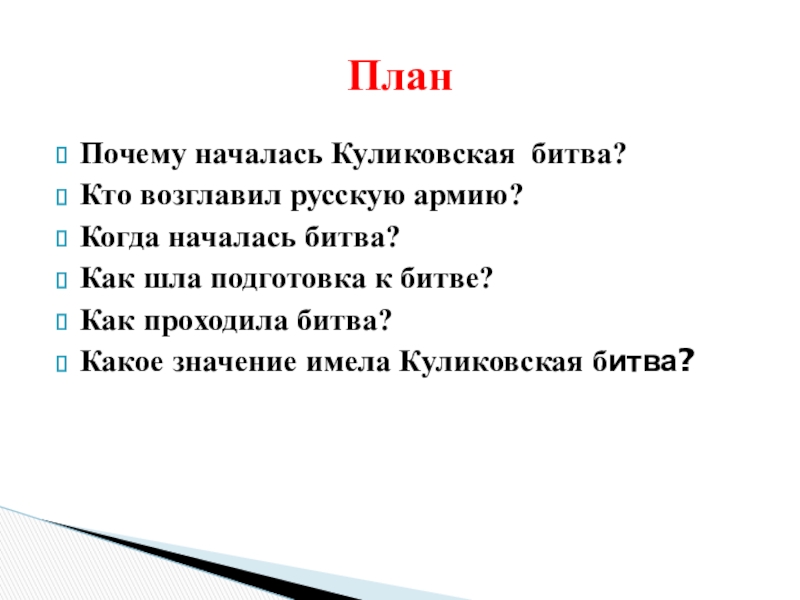 План

Почему началась Куликовская битва?
Кто возглавил русскую армию?
Когда началась битва?
Как шла подготовка к битве?
Как проходила битва?
Какое значение имела Куликовская битва?